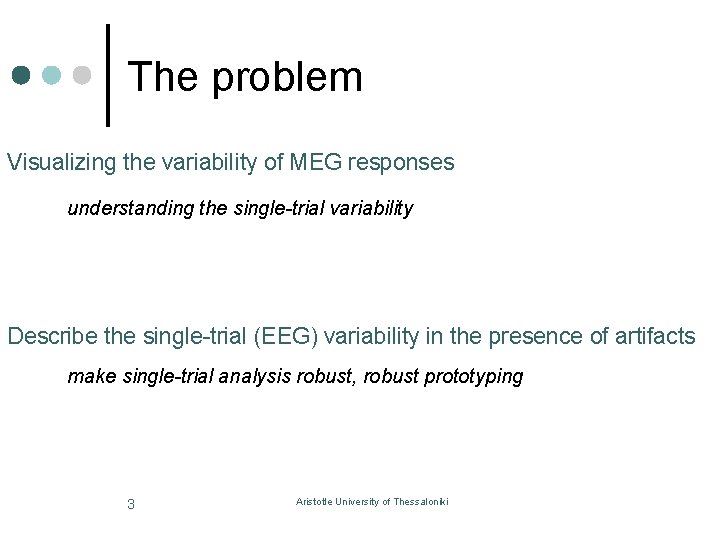 The problem

Visualizing the variability of MEG responses

understanding the single-trial variability

Describe the single-trial (EEG) variability in the presence of artifacts

make single-trial analysis robust, robust prototyping

3

Aristotle University of Thessaloniki